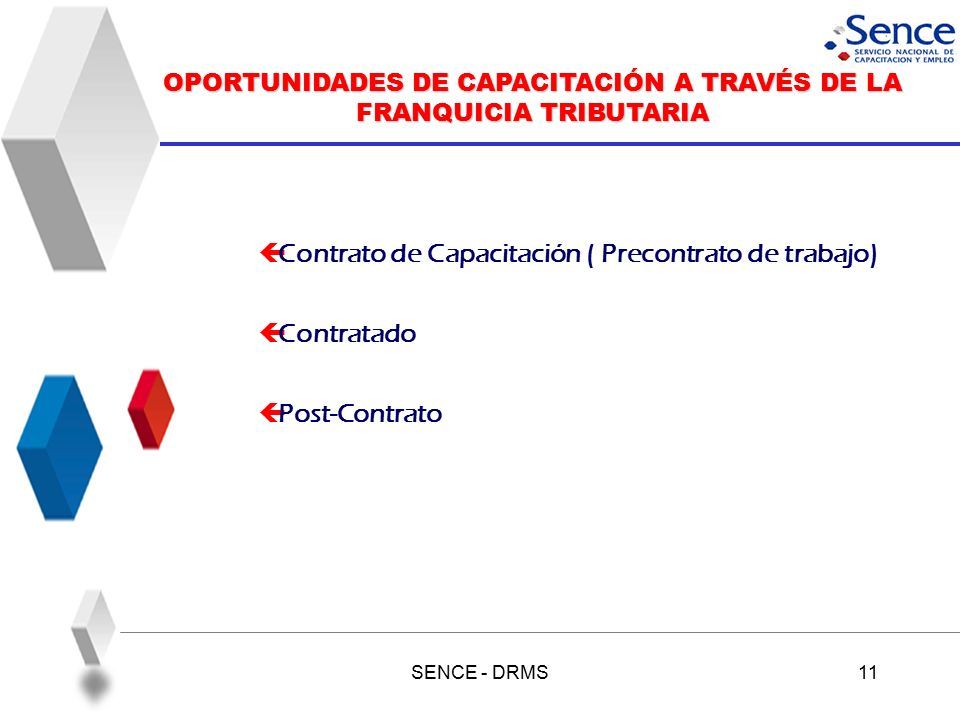 Sence
SERVICIO NACIONAL DE CAPACITACION Y EMPLEO

OPORTUNIDADES DE CAPACITACIÓN A TRAVÉS DE LA FRANQUICIA TRIBUTARIA

Contrato de Capacitación ( Precontrato de trabajo)

Contratado

Post-Contrato

SENCE - DRMS

11